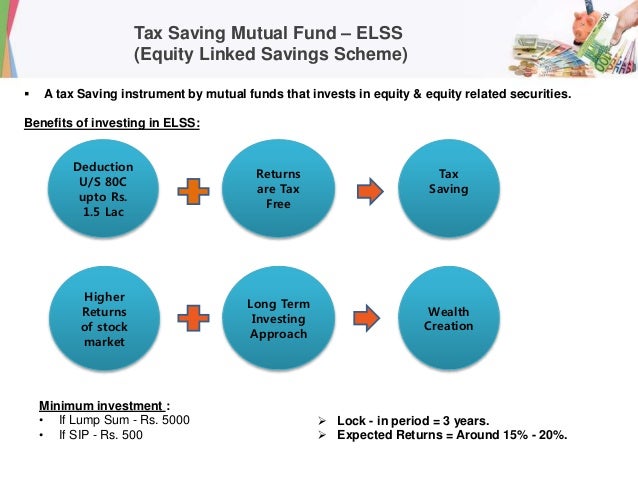 Tax Saving Mutual Fund – ELSS
(Equity Linked Savings Scheme)

▪ A tax Saving instrument by mutual funds that invests in equity & equity related securities.

Benefits of investing in ELSS:

Deduction U/S 80C upto Rs. 1.5 Lac

Returns are Tax Free

Tax Saving

Higher Returns of stock market

Long Term Investing Approach

Wealth Creation

Minimum investment :
• If Lump Sum - Rs. 5000
• If SIP - Rs. 500

➢ Lock - in period = 3 years.
➢ Expected Returns = Around 15% - 20%.